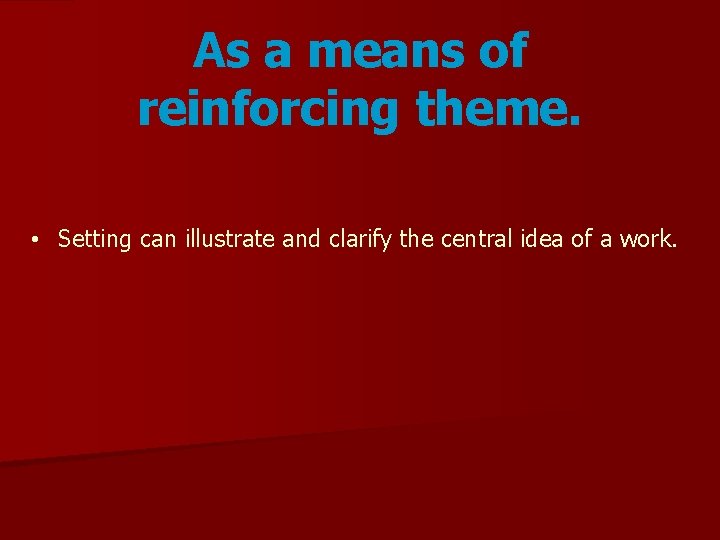 As a means of reinforcing theme.

• Setting can illustrate and clarify the central idea of a work.